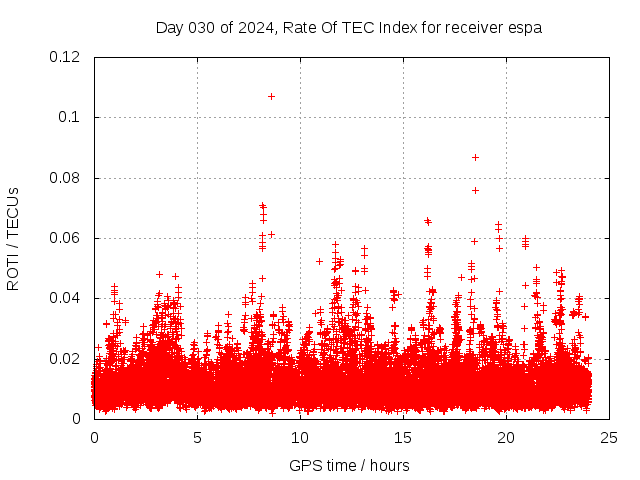 Day 030 of 2024, Rate Of TEC Index for receiver espa

ROTI / TECUs

0.12
0.1
0.08
0.06
0.04
0.02
0

0
5
10
15
20
25

GPS time / hours